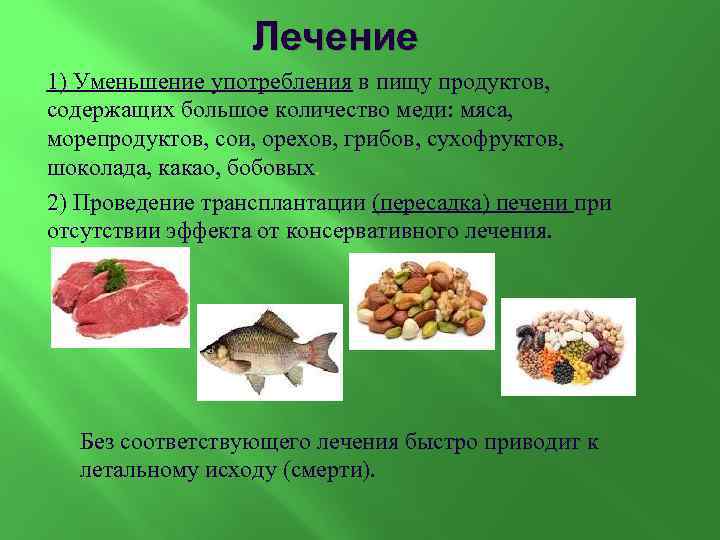 Лечение

1) Уменьшение употребления в пищу продуктов, содержащих большое количество меди: мяса, морепродуктов, сои, орехов, грибов, сухофруктов, шоколада, какао, бобовых.

2) Проведение трансплантации (пересадка) печени при отсутствии эффекта от консервативного лечения.

Без соответствующего лечения быстро приводит к летальному исходу (смерти).